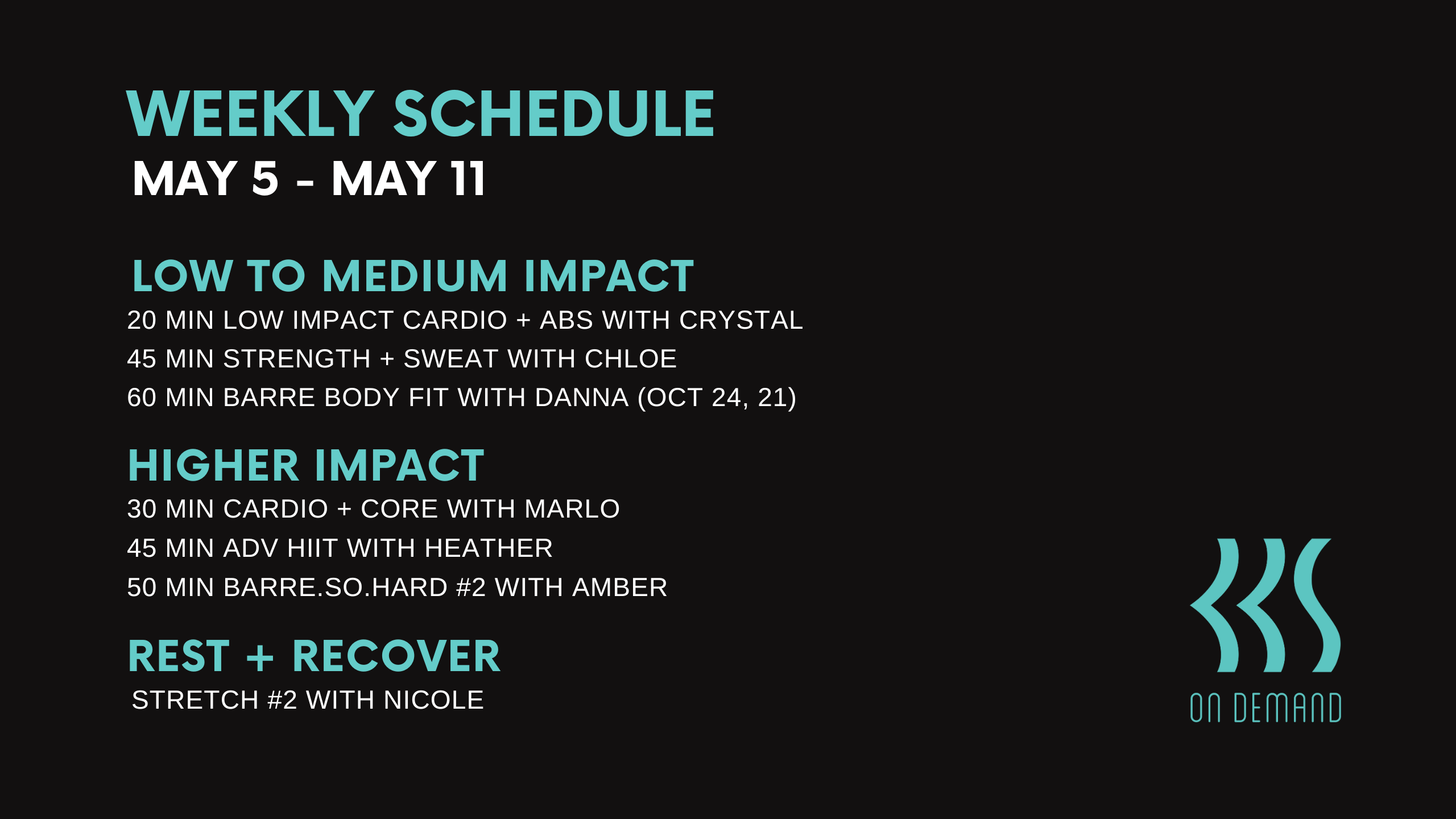 WEEKLY SCHEDULE
MAY 5 - MAY 11

LOW TO MEDIUM IMPACT
20 MIN LOW IMPACT CARDIO + ABS WITH CRYSTAL
45 MIN STRENGTH + SWEAT WITH CHLOE
60 MIN BARRE BODY FIT WITH DANNA (OCT 24, 21)

HIGHER IMPACT
30 MIN CARDIO + CORE WITH MARLO
45 MIN ADV HIIT WITH HEATHER
50 MIN BARRE.SO.HARD #2 WITH AMBER

REST + RECOVER
STRETCH #2 WITH NICOLE

ON DEMAND